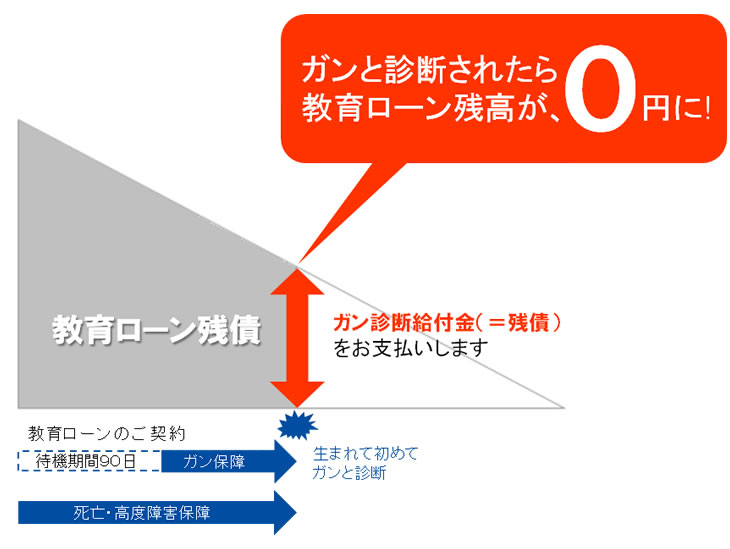 ガンと診断されたら
教育ローン残高が、0円に!

教育ローン残債

ガン診断給付金(=残債)
をお支払いします

教育ローンのご契約

待機期間90日

ガン保障

生まれて初めて
ガンと診断

死亡・高度障害保障